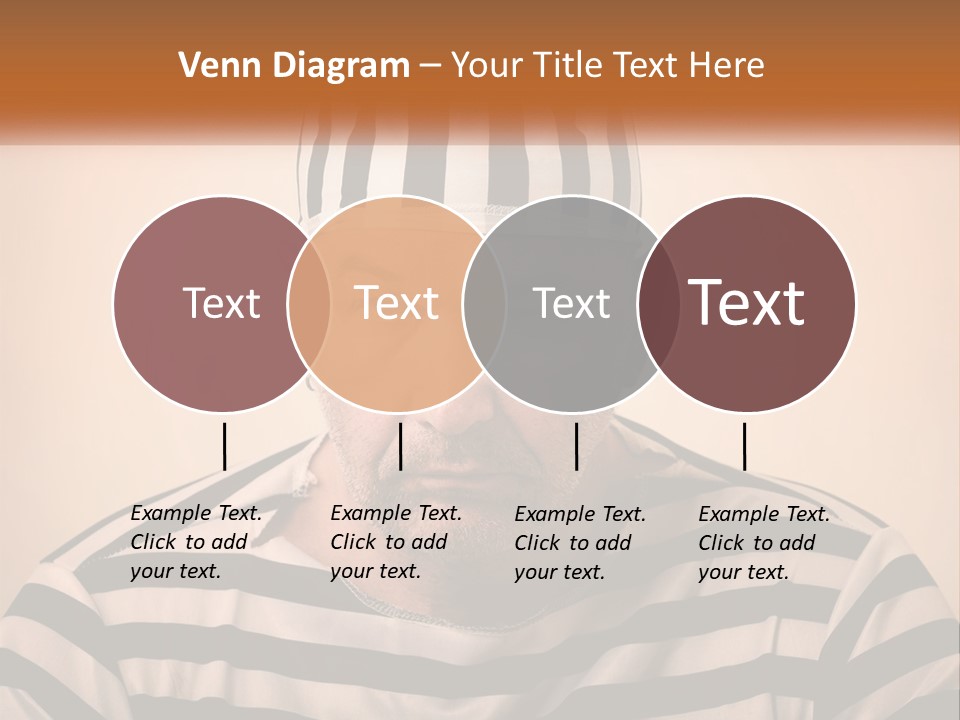 Venn Diagram – Your Title Text Here

Text

Text

Text

Text

Example Text. Click to add your text.

Example Text. Click to add your text.

Example Text. Click to add your text.

Example Text. Click to add your text.